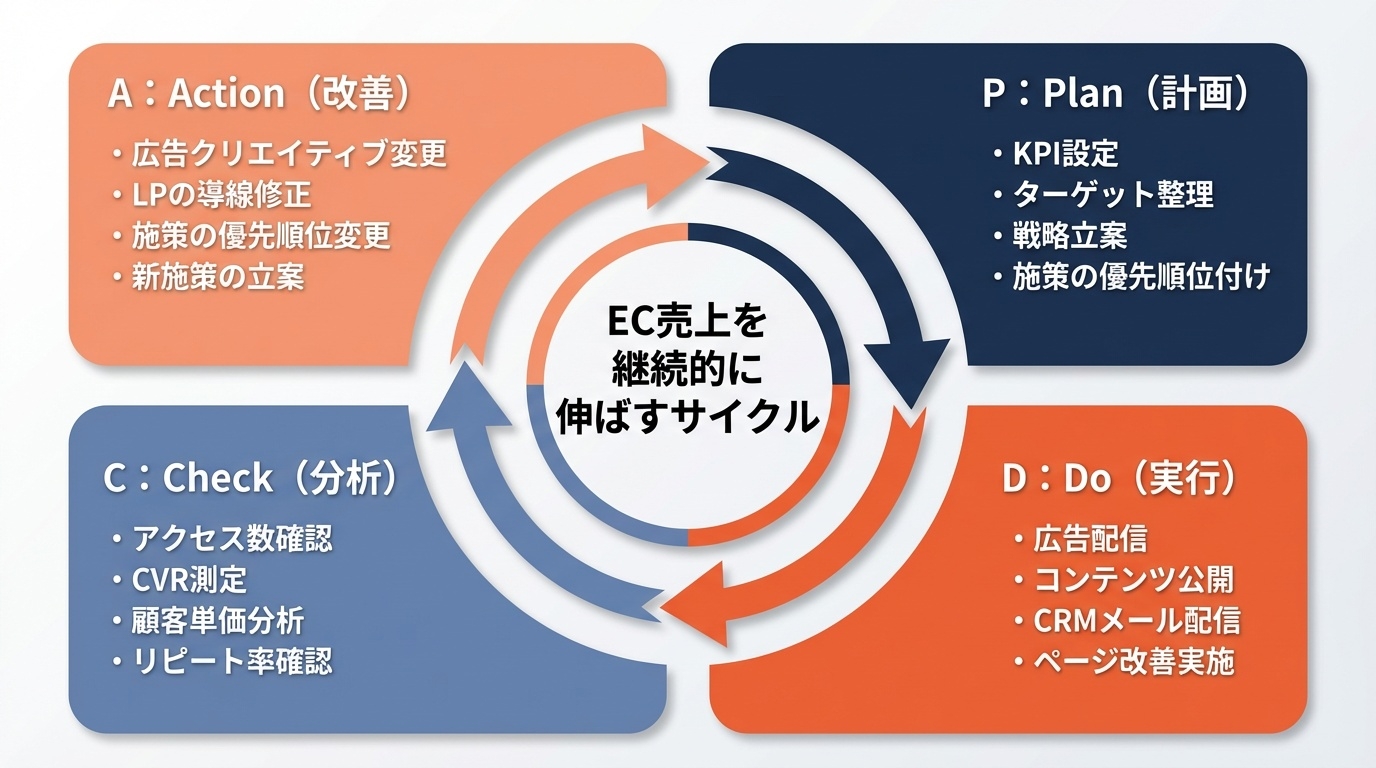 A：Action（改善）
・広告クリエイティブ変更
・LPの導線修正
・施策の優先順位変更
・新施策の立案

P：Plan（計画）
・KPI設定
・ターゲット整理
・戦略立案
・施策の優先順位付け

EC売上を継続的に伸ばすサイクル

C：Check（分析）
・アクセス数確認
・CVR測定
・顧客単価分析
・リピート率確認

D：Do（実行）
・広告配信
・コンテンツ公開
・CRMメール配信
・ページ改善実施